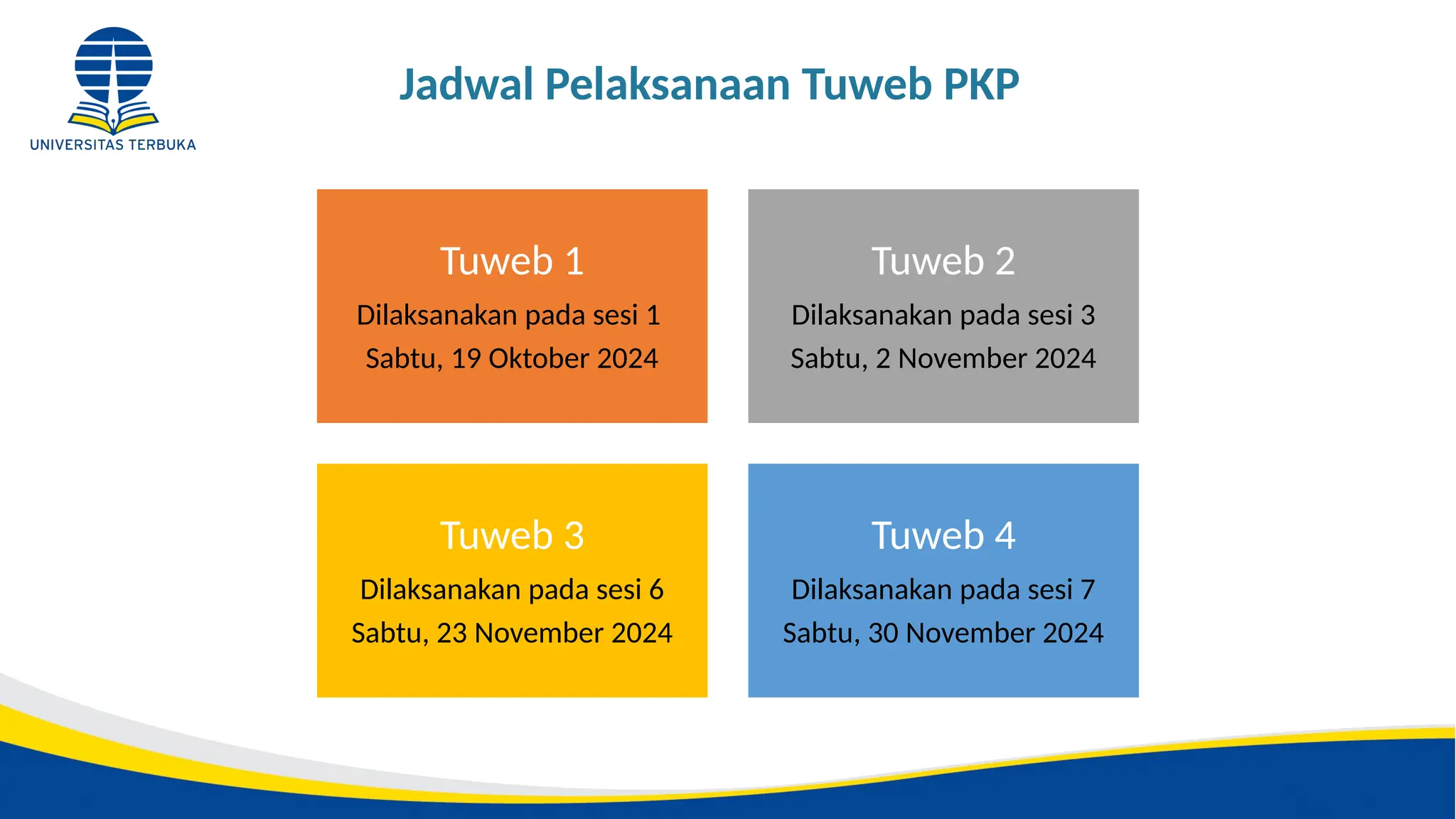 UNIVERSITAS TERBUKA

Jadwal Pelaksanaan Tuweb PKP

Tuweb 1
Dilaksanakan pada sesi 1
Sabtu, 19 Oktober 2024

Tuweb 2
Dilaksanakan pada sesi 3
Sabtu, 2 November 2024

Tuweb 3
Dilaksanakan pada sesi 6
Sabtu, 23 November 2024

Tuweb 4
Dilaksanakan pada sesi 7
Sabtu, 30 November 2024